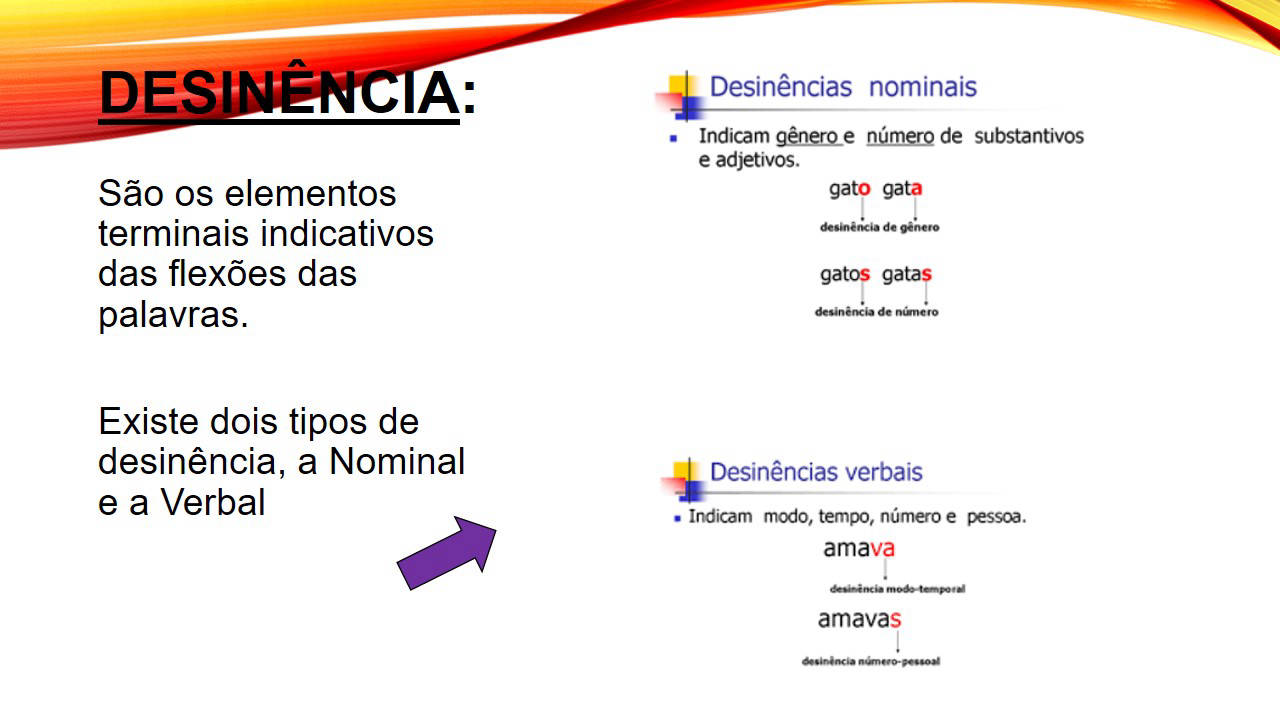 DESINÊNCIA:

São os elementos terminais indicativos das flexões das palavras.

Existe dois tipos de desinência, a Nominal e a Verbal

Desinências nominais

Indicam gênero e número de substantivos e adjetivos.

gato gata

desinência de gênero

gatos gatas

desinência de número

Desinências verbais

Indicam modo, tempo, número e pessoa.

amava

desinência modo-temporal

amavas

desinência número-pessoal